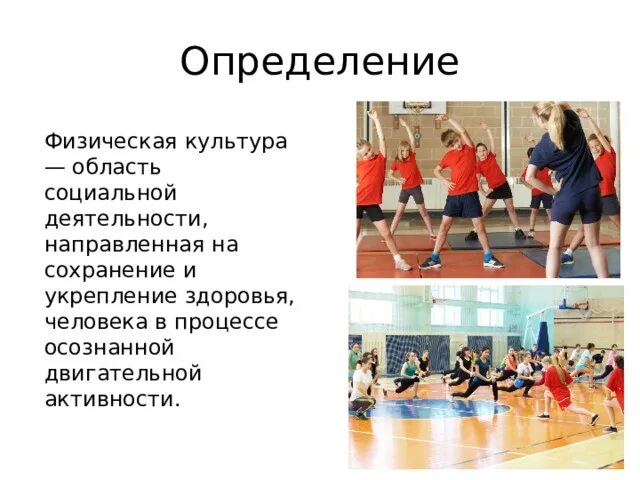 Определение

Физическая культура — область социальной деятельности, направленная на сохранение и укрепление здоровья, человека в процессе осознанной двигательной активности.